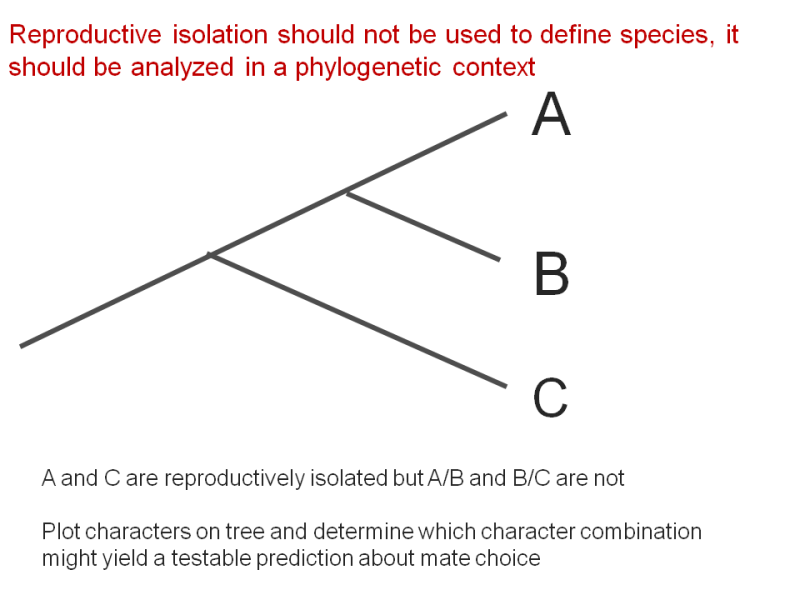 Reproductive isolation should not be used to define species, it should be analyzed in a phylogenetic context

A

B

C

A and C are reproductively isolated but A/B and B/C are not

Plot characters on tree and determine which character combination might yield a testable prediction about mate choice